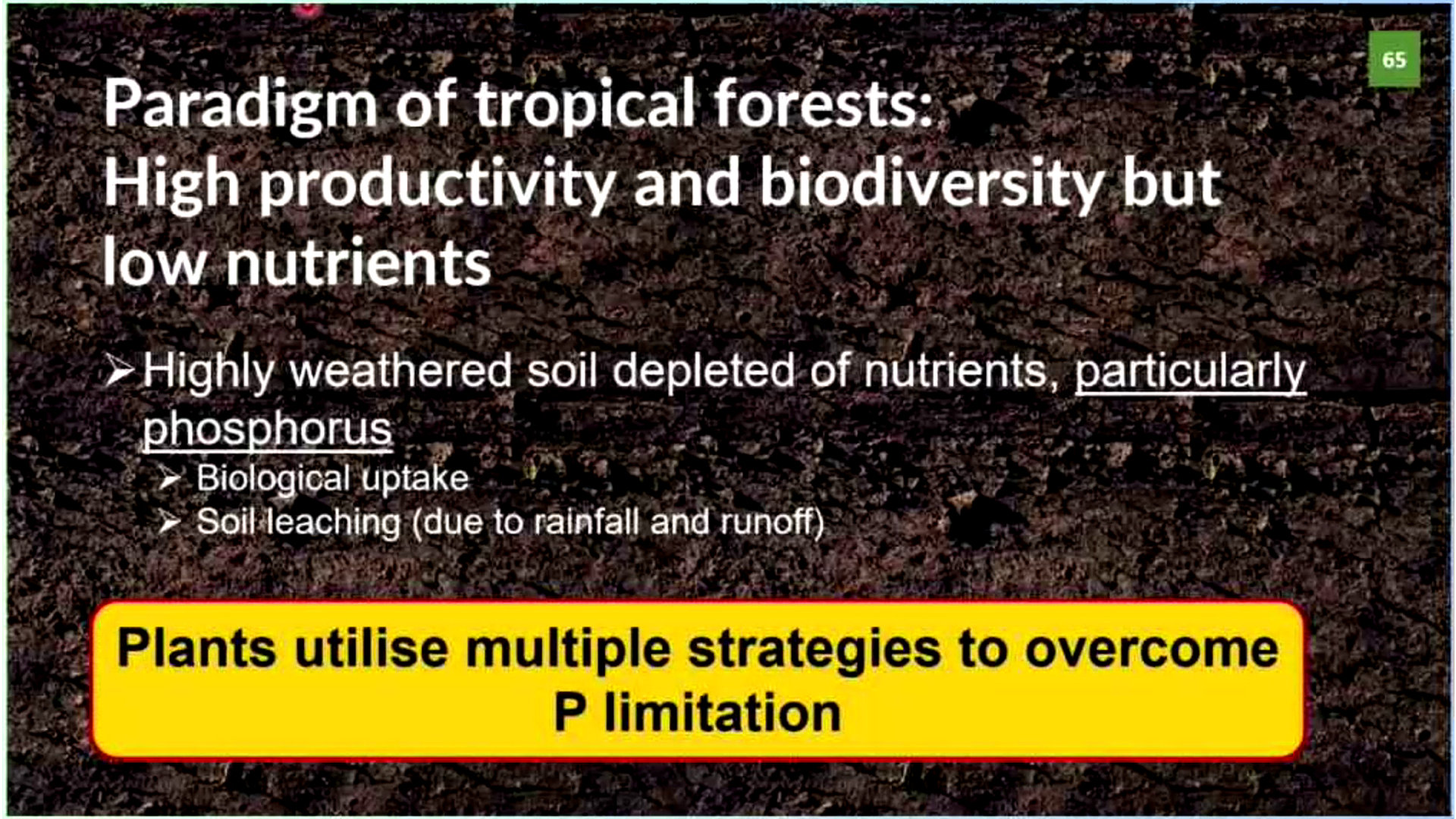 65

Paradigm of tropical forests:
High productivity and biodiversity but low nutrients

➢ Highly weathered soil depleted of nutrients, particularly phosphorus
➢ Biological uptake
➢ Soil leaching (due to rainfall and runoff)

Plants utilise multiple strategies to overcome P limitation